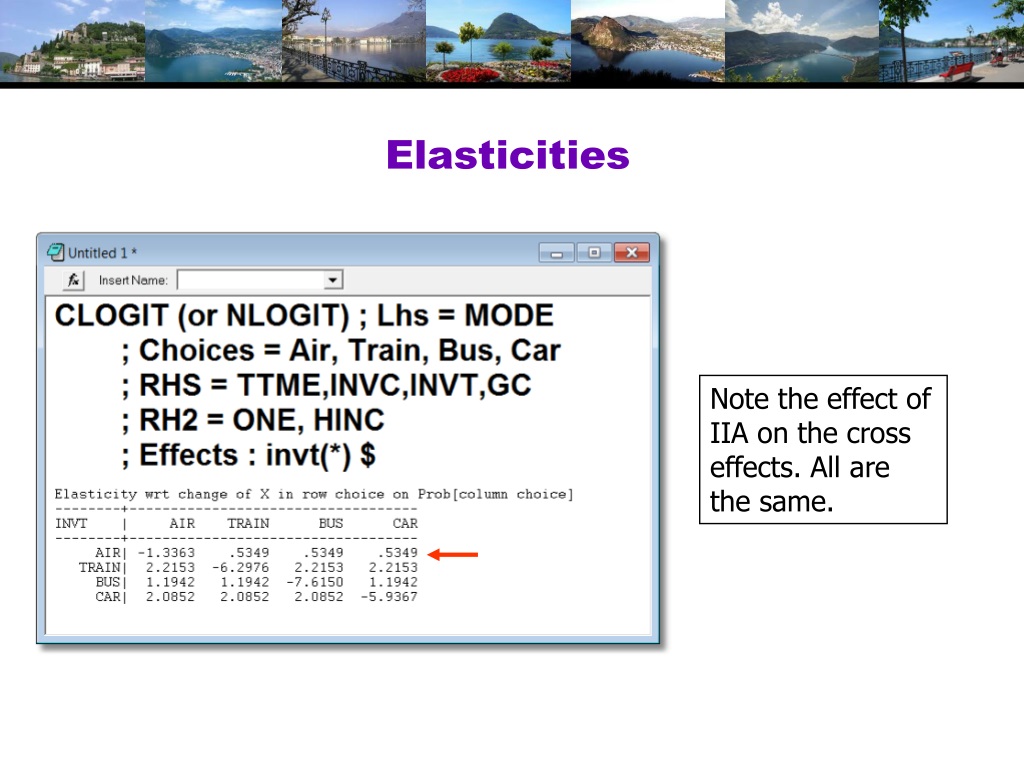 Elasticities

Untitled 1 *

Insert Name:

CLOGIT (or NLOGIT) ; Lhs = MODE
; Choices = Air, Train, Bus, Car
; RHS = TTME,INVC,INVT,GC
; RH2 = ONE, HINC
; Effects : invt(*) $

Elasticity wrt change of X in row choice on Prob[column choice]

| INVT | AIR | TRAIN | BUS | CAR |
|---|---|---|---|---|
| AIR | -1.3363 | .5349 | .5349 | .5349 |
| TRAIN | 2.2153 | -6.2976 | 2.2153 | 2.2153 |
| BUS | 1.1942 | 1.1942 | -7.6150 | 1.1942 |
| CAR | 2.0852 | 2.0852 | 2.0852 | -5.9367 |

Note the effect of IIA on the cross effects. All are the same.